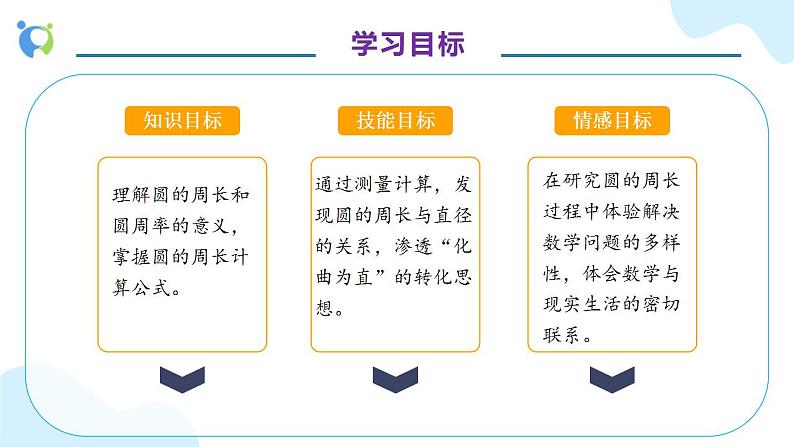 学习目标

知识目标

理解圆的周长和圆周率的意义，掌握圆的周长计算公式。

技能目标

通过测量计算，发现圆的周长与直径的关系，渗透“化曲为直”的转化思想。

情感目标

在研究圆的周长过程中体验解决数学问题的多样性，体会数学与现实生活的密切联系。